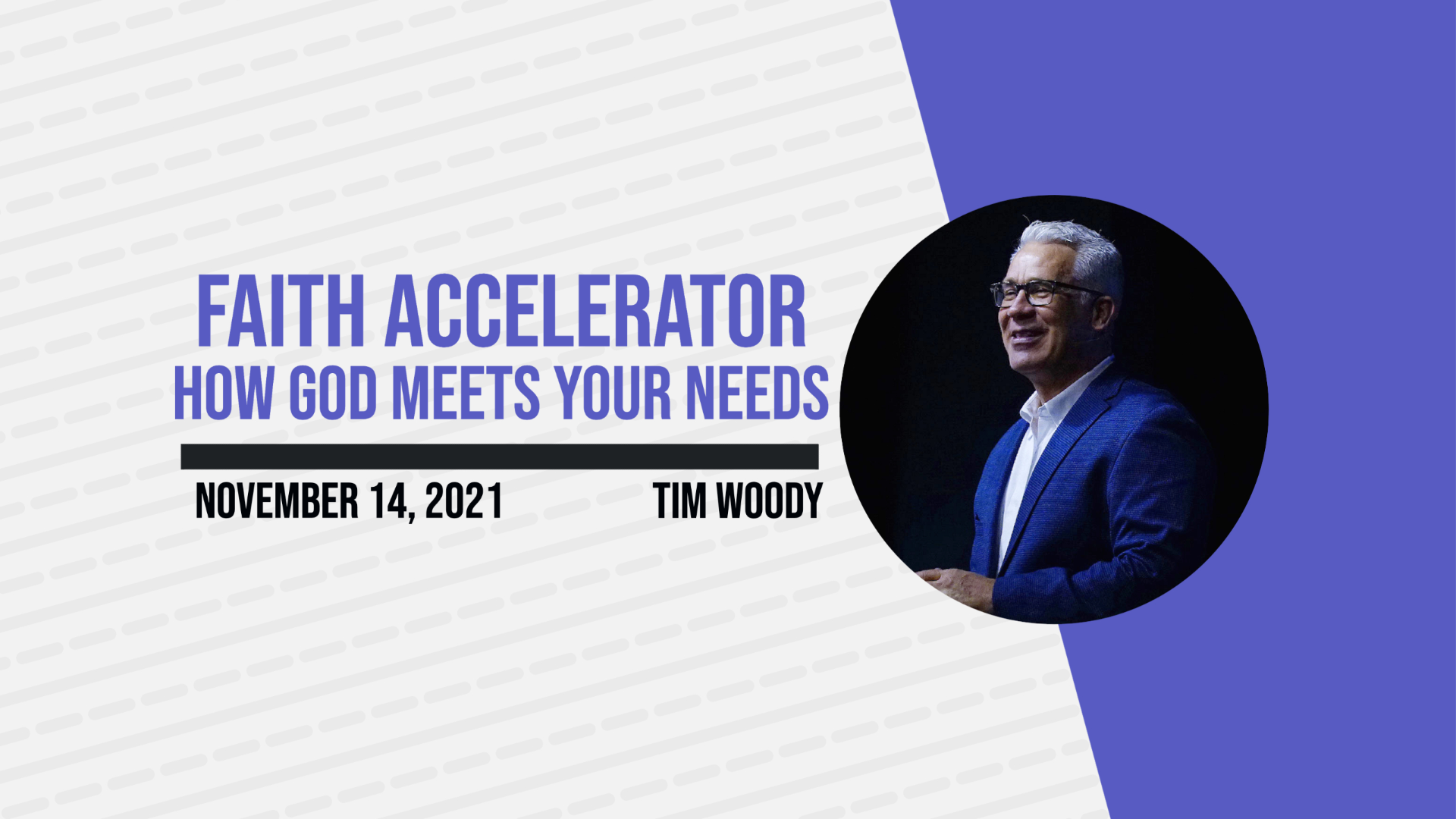 FAITH ACCELERATOR
HOW GOD MEETS YOUR NEEDS

NOVEMBER 14, 2021

TIM WOODY